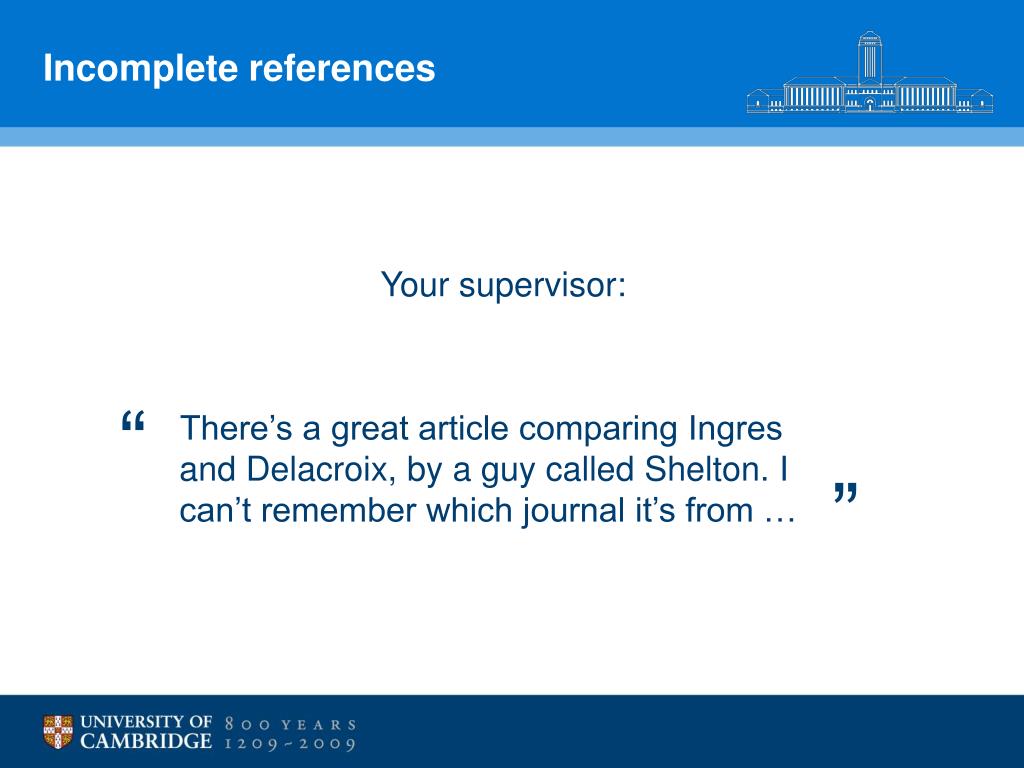 Incomplete references

Your supervisor:

“ There’s a great article comparing Ingres and Delacroix, by a guy called Shelton. I can’t remember which journal it’s from … ”

UNIVERSITY OF CAMBRIDGE 800 YEARS 1209 ~ 2009